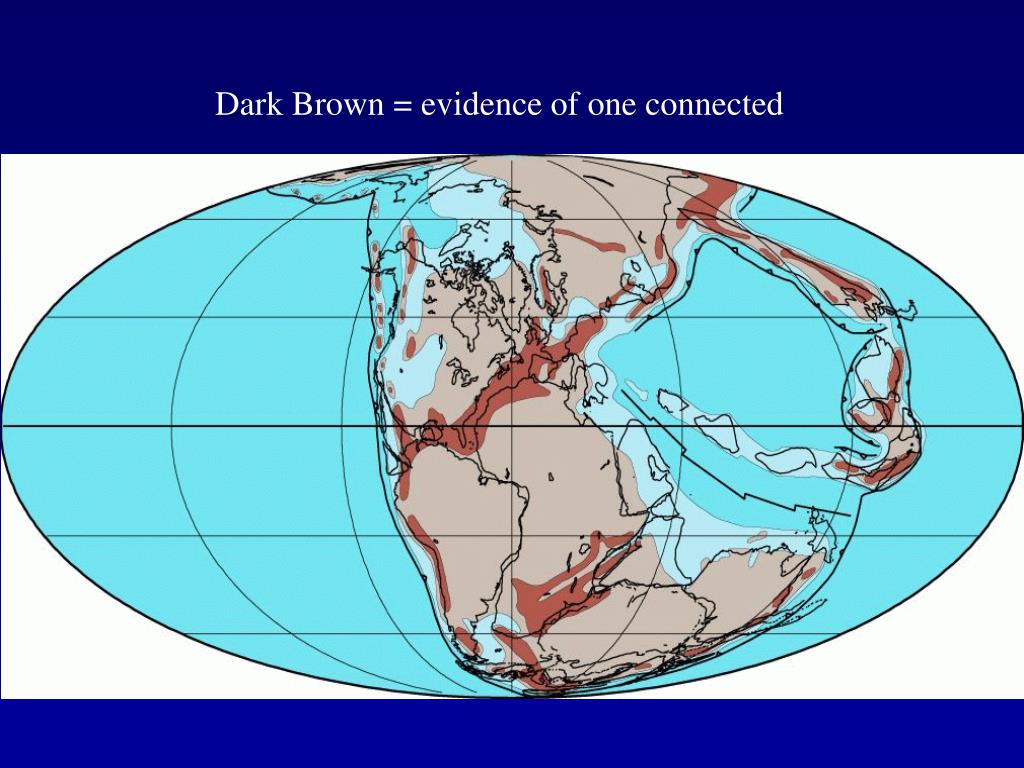 Dark Brown = evidence of one connected